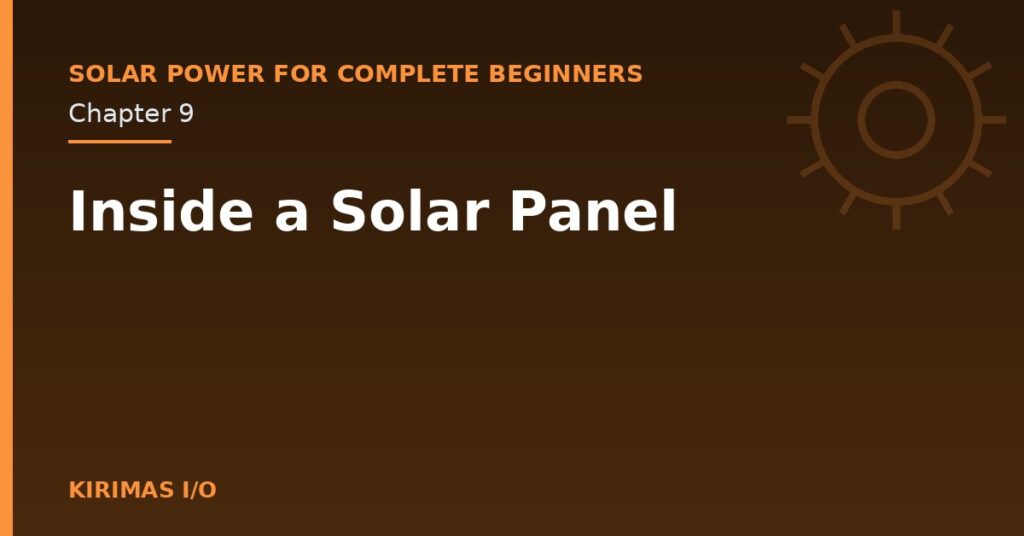 SOLAR POWER FOR COMPLETE BEGINNERS

Chapter 9

Inside a Solar Panel

KIRIMAS I/O